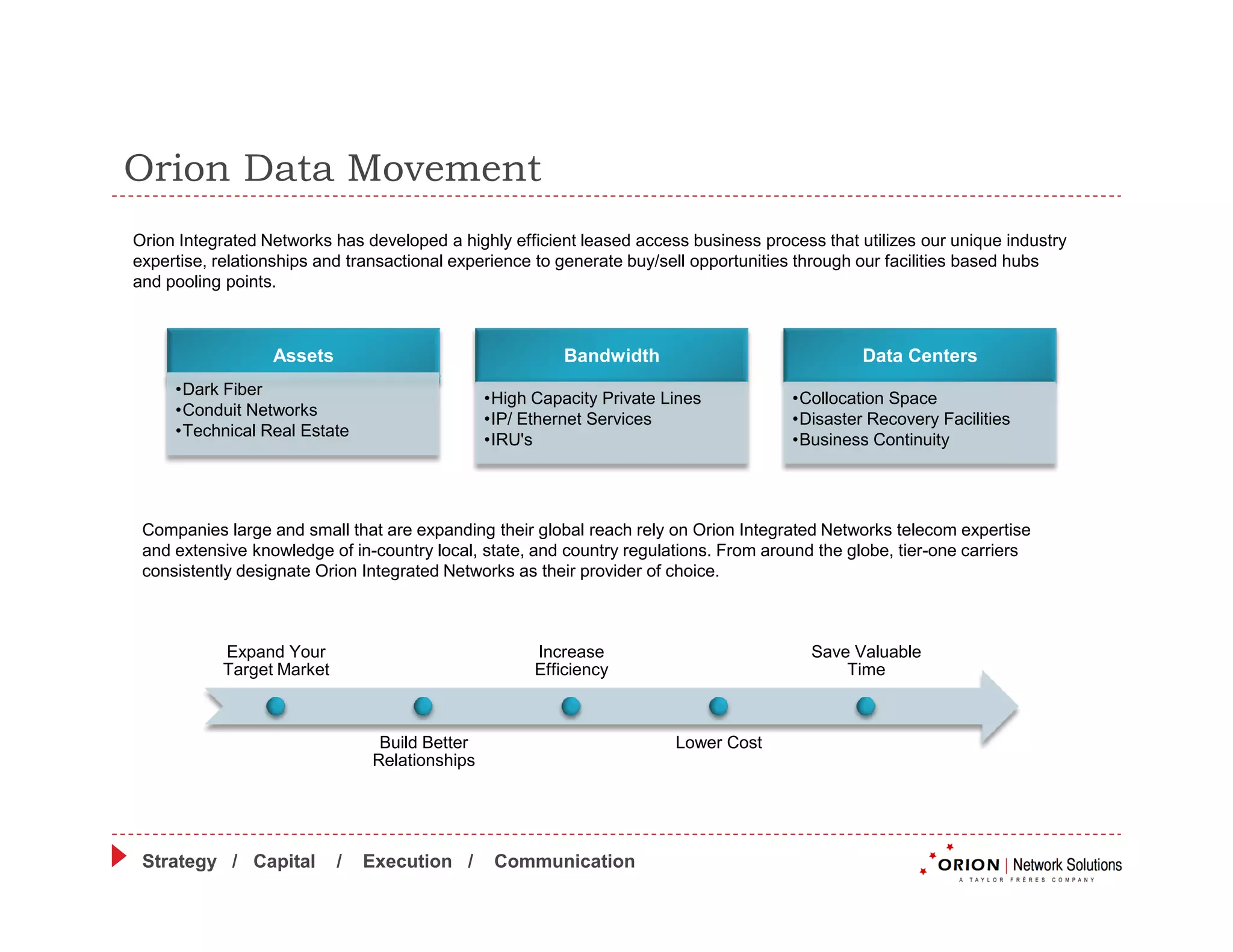 Orion Data Movement

Orion Integrated Networks has developed a highly efficient leased access business process that utilizes our unique industry expertise, relationships and transactional experience to generate buy/sell opportunities through our facilities based hubs and pooling points.

Assets
•Dark Fiber
•Conduit Networks
•Technical Real Estate

Bandwidth
•High Capacity Private Lines
•IP/ Ethernet Services
•IRU's

Data Centers
•Collocation Space
•Disaster Recovery Facilities
•Business Continuity

Companies large and small that are expanding their global reach rely on Orion Integrated Networks telecom expertise and extensive knowledge of in-country local, state, and country regulations. From around the globe, tier-one carriers consistently designate Orion Integrated Networks as their provider of choice.

Expand Your Target Market

Build Better Relationships

Increase Efficiency

Lower Cost

Save Valuable Time

Strategy / Capital / Execution / Communication

ORION | Network Solutions
A TAYLOR FRÈRES COMPANY